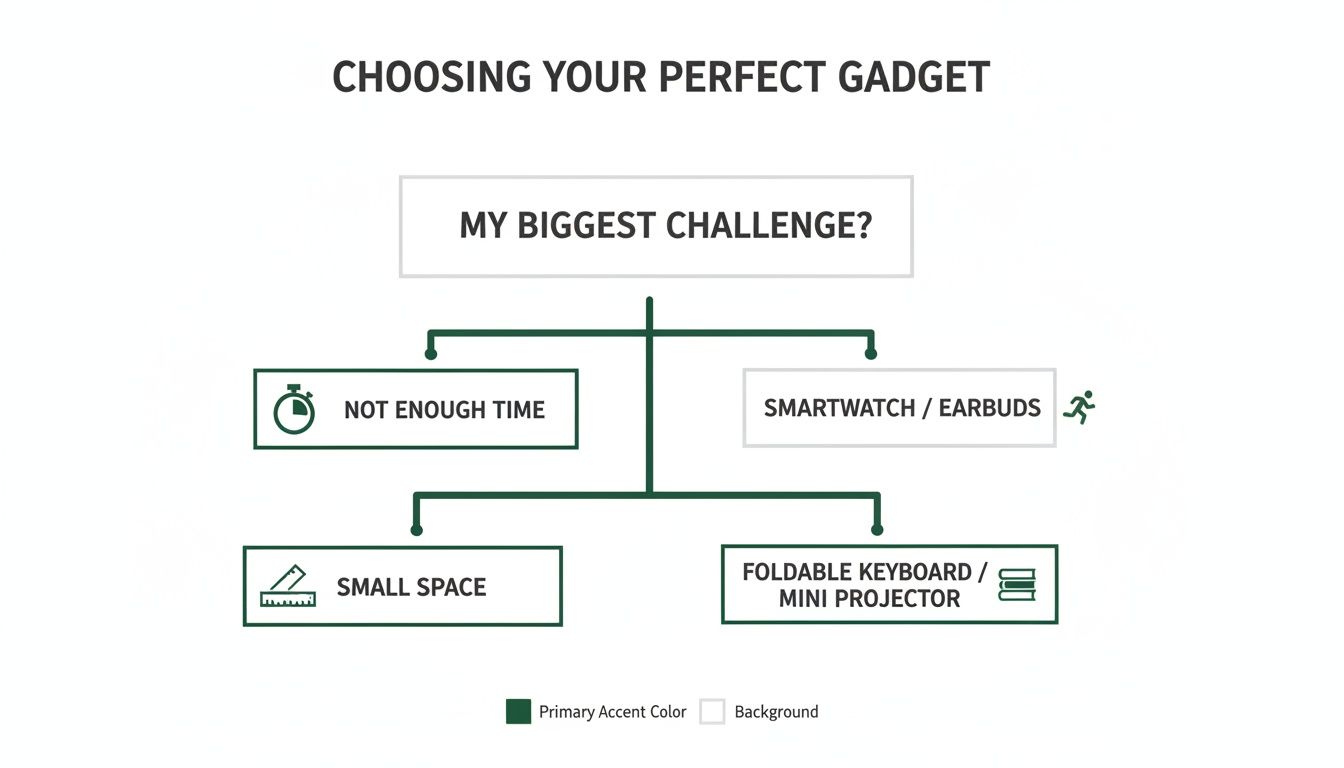 CHOOSING YOUR PERFECT GADGET

MY BIGGEST CHALLENGE?

NOT ENOUGH TIME

SMARTWATCH / EARBUDS

SMALL SPACE

FOLDABLE KEYBOARD / MINI PROJECTOR

Primary Accent Color

Background